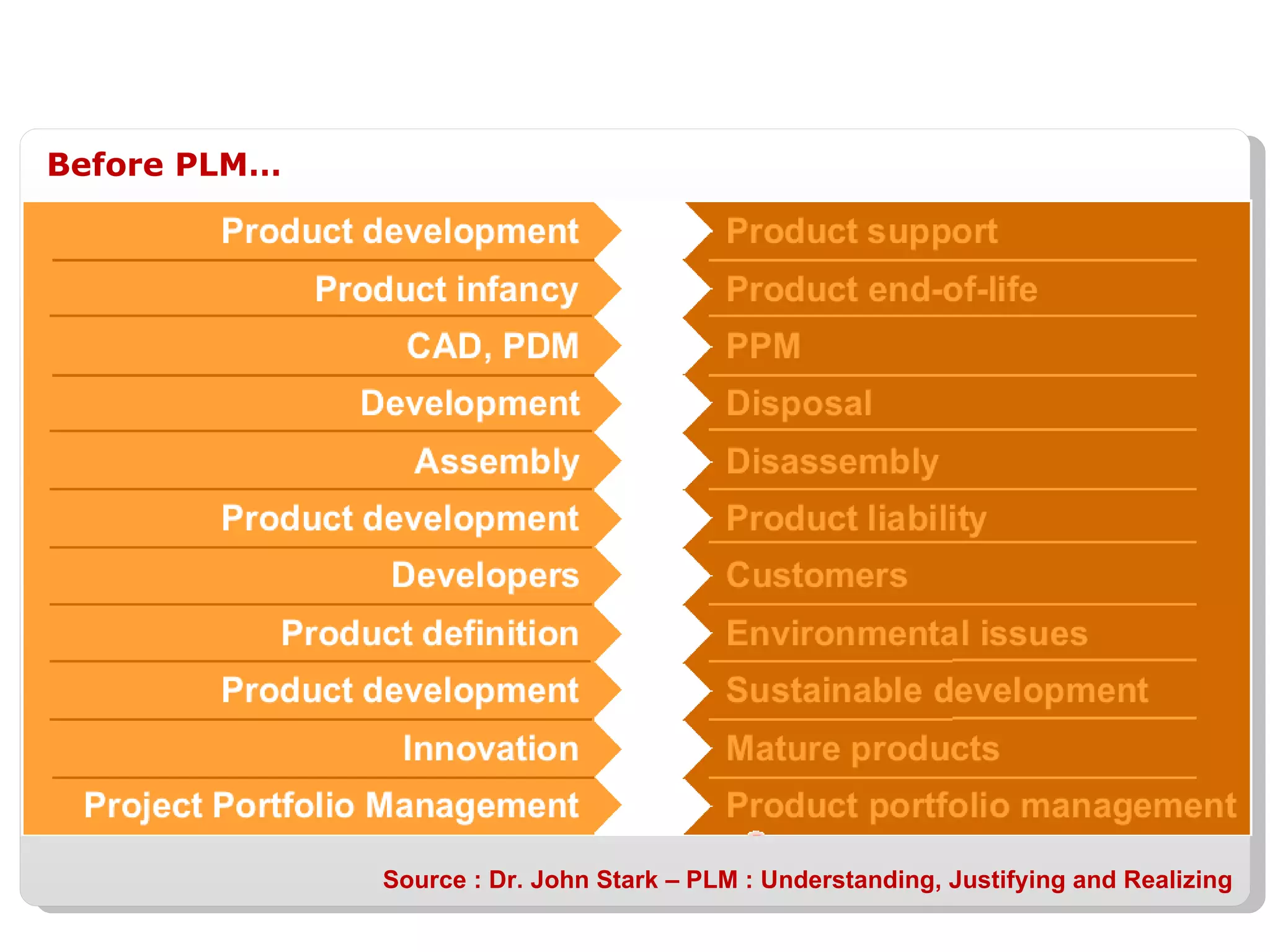 Before PLM...

Product development
Product infancy
CAD, PDM
Development
Assembly
Product development
Developers
Product definition
Product development
Innovation
Project Portfolio Management

Product support
Product end-of-life
PPM
Disposal
Disassembly
Product liability
Customers
Environmental issues
Sustainable development
Mature products
Product portfolio management

Source : Dr. John Stark – PLM : Understanding, Justifying and Realizing